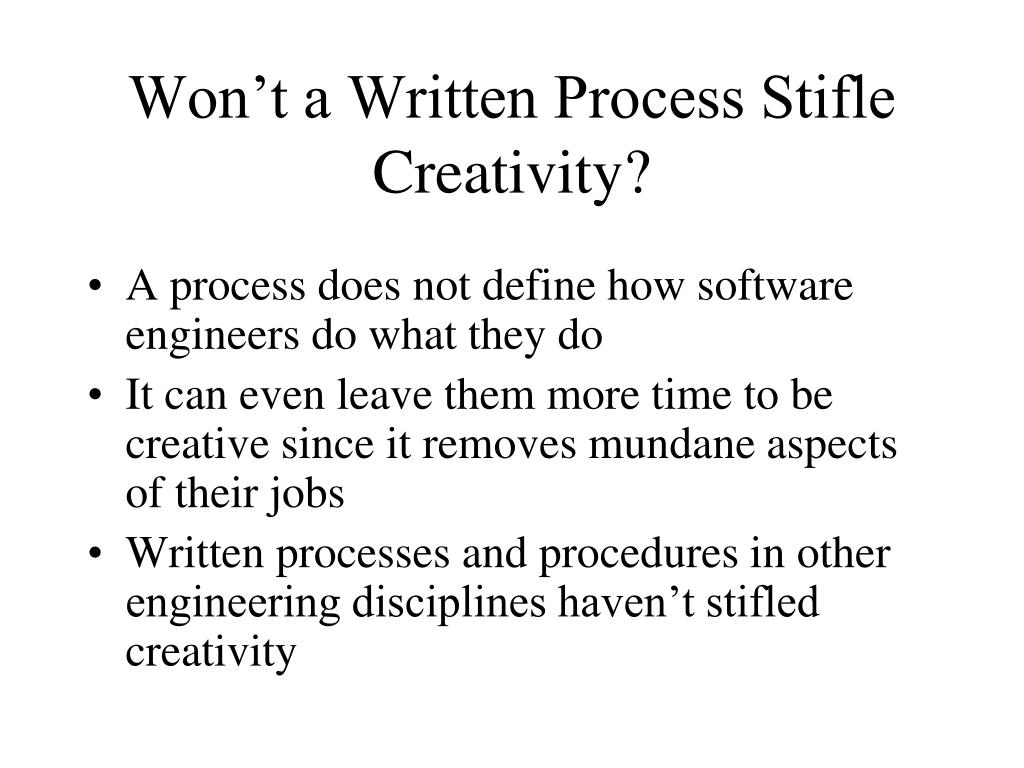 Won’t a Written Process Stifle Creativity?

• A process does not define how software engineers do what they do
• It can even leave them more time to be creative since it removes mundane aspects of their jobs
• Written processes and procedures in other engineering disciplines haven’t stifled creativity